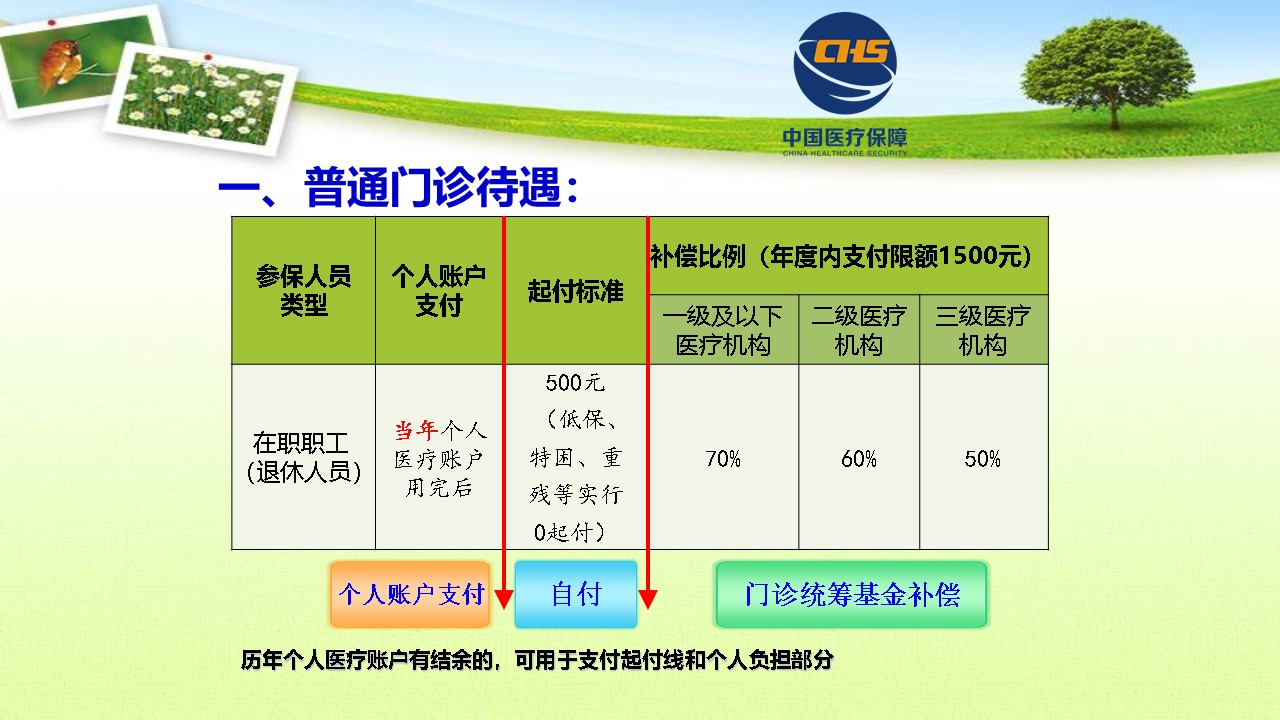 CHS
中国医疗保障
CHINA HEALTHCARE SECURITY

一、普通门诊待遇：

| 参保人员类型 | 个人账户支付 | 起付标准 | 补偿比例（年度内支付限额1500元） | | |
|---|---|---|---|---|---|
| | | | 一级及以下医疗机构 | 二级医疗机构 | 三级医疗机构 |
| 在职职工（退休人员） | 当年个人医疗账户用完后 | 500元（低保、特困、重残等实行0起付） | 70% | 60% | 50% |

个人账户支付　自付　门诊统筹基金补偿

历年个人医疗账户有结余的，可用于支付起付线和个人负担部分